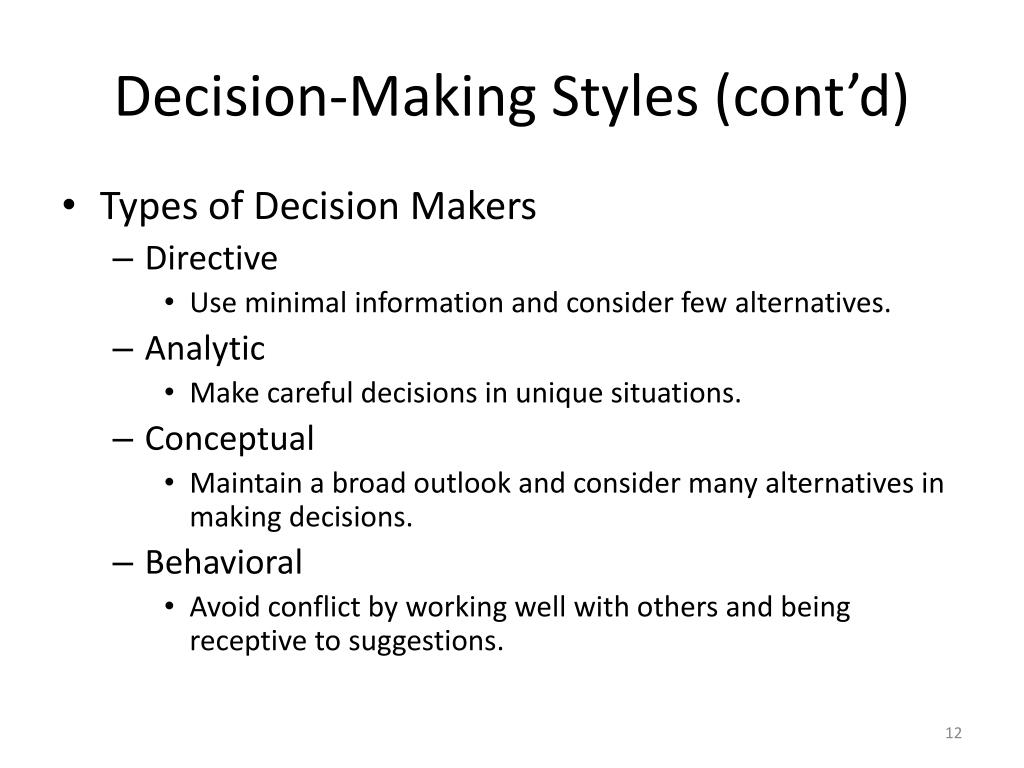 Decision-Making Styles (cont’d)

• Types of Decision Makers
  – Directive
    • Use minimal information and consider few alternatives.
  – Analytic
    • Make careful decisions in unique situations.
  – Conceptual
    • Maintain a broad outlook and consider many alternatives in making decisions.
  – Behavioral
    • Avoid conflict by working well with others and being receptive to suggestions.

12